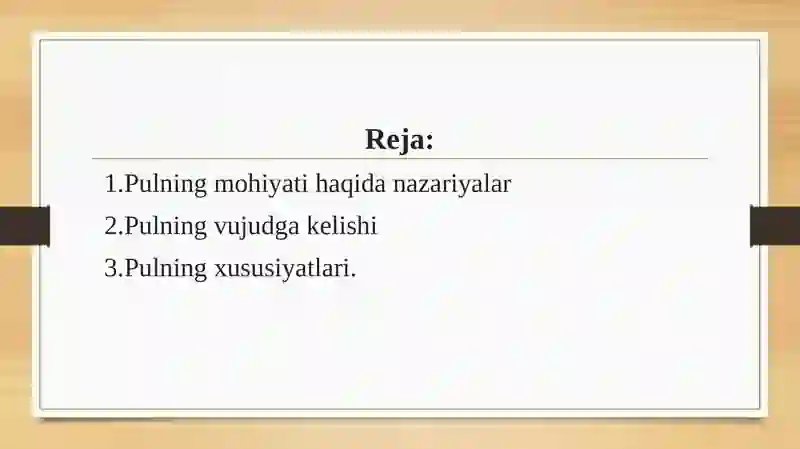 Reja:

1.Pulning mohiyati haqida nazariyalar

2.Pulning vujudga kelishi

3.Pulning xususiyatlari.